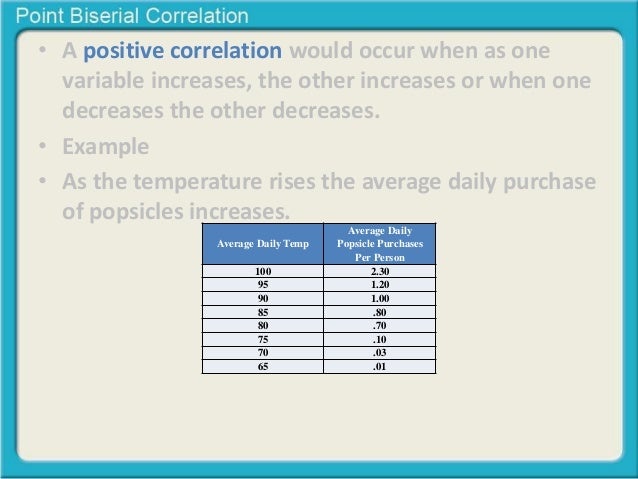 Point Biserial Correlation

• A positive correlation would occur when as one variable increases, the other increases or when one decreases the other decreases.
• Example
• As the temperature rises the average daily purchase of popsicles increases.

| Average Daily Temp | Average Daily Popsicle Purchases Per Person |
|---|---|
| 100 | 2.30 |
| 95 | 1.20 |
| 90 | 1.00 |
| 85 | .80 |
| 80 | .70 |
| 75 | .10 |
| 70 | .03 |
| 65 | .01 |